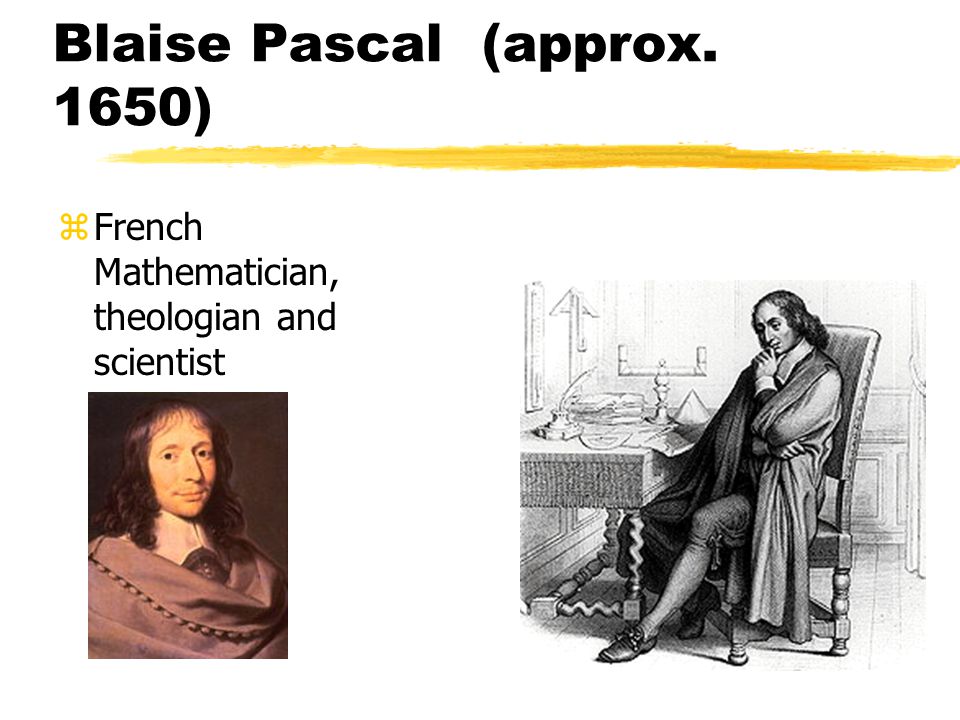 Blaise Pascal (approx. 1650)

⌘ French Mathematician, theologian and scientist